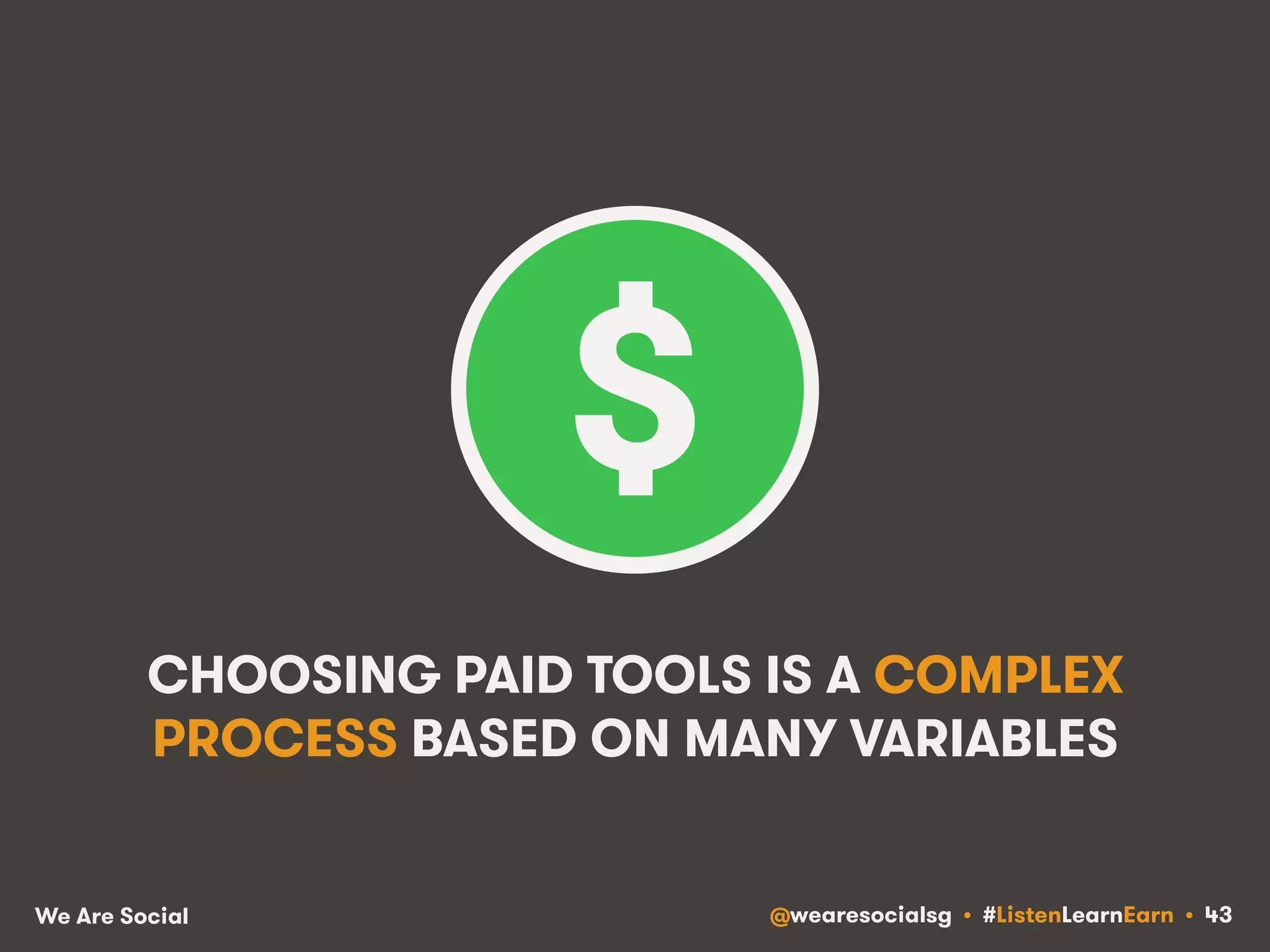 $

CHOOSING PAID TOOLS IS A COMPLEX PROCESS BASED ON MANY VARIABLES

We Are Social

@wearesocialsg • #ListenLearnEarn • 43